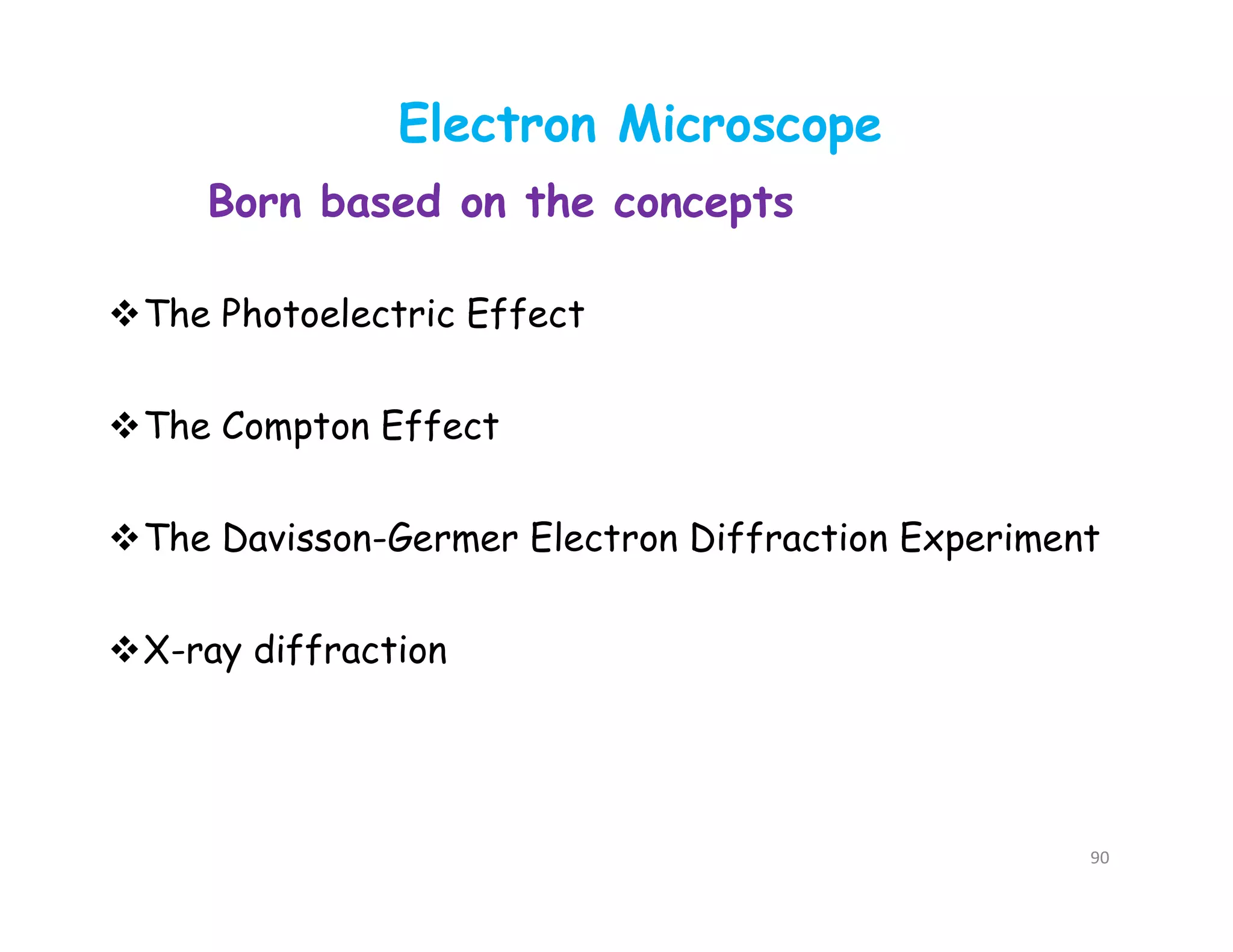 Electron Microscope

Born based on the concepts

❖ The Photoelectric Effect

❖ The Compton Effect

❖ The Davisson-Germer Electron Diffraction Experiment

❖ X-ray diffraction

90